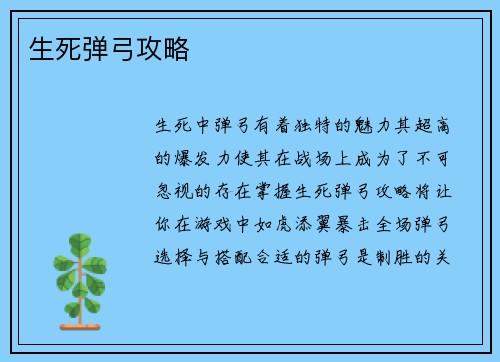 生死弹弓攻略

生死中弹弓有着独特的魅力其超高的爆发力使其在战场上成为了不可忽视的存在掌握生死弹弓攻略将让你在游戏中如虎添翼暴击全场弹弓选择与搭配合适的弹弓是制胜的关